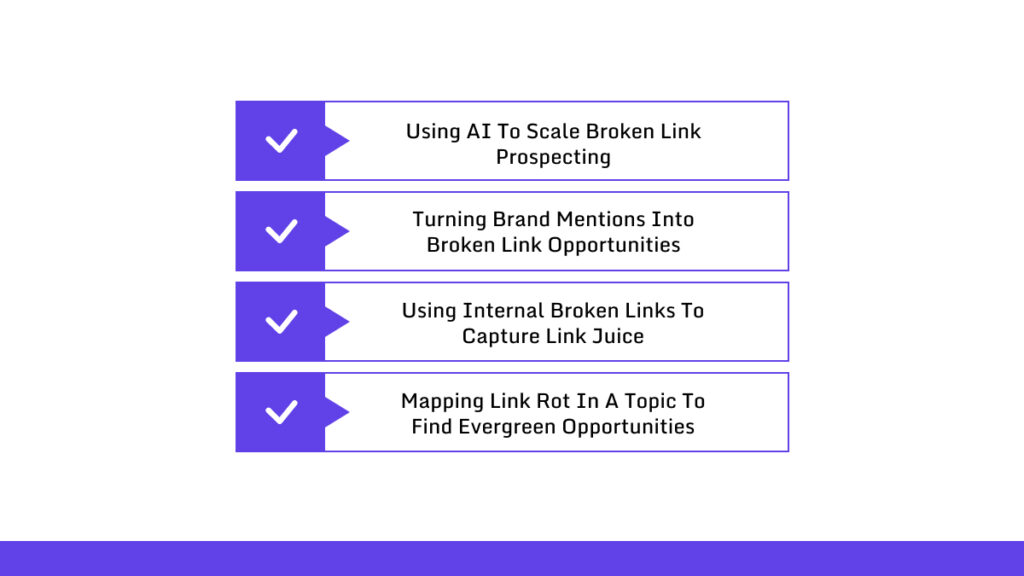 Using AI To Scale Broken Link Prospecting

Turning Brand Mentions Into Broken Link Opportunities

Using Internal Broken Links To Capture Link Juice

Mapping Link Rot In A Topic To Find Evergreen Opportunities